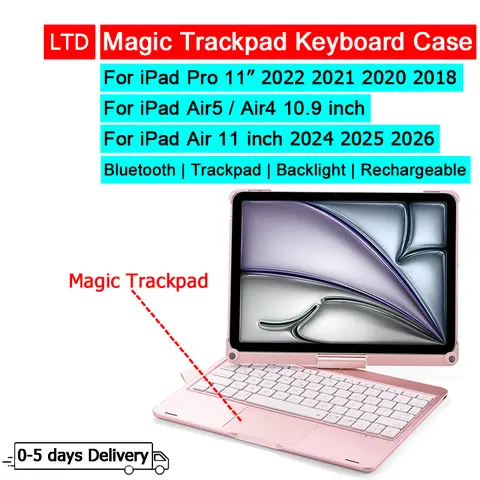 LTD Magic Trackpad Keyboard Case

For iPad Pro 11″ 2022 2021 2020 2018

For iPad Air5 / Air4 10.9 inch

For iPad Air 11 inch 2024 2025 2026

Bluetooth | Trackpad | Backlight | Rechargeable

Magic Trackpad

0-5 days Delivery